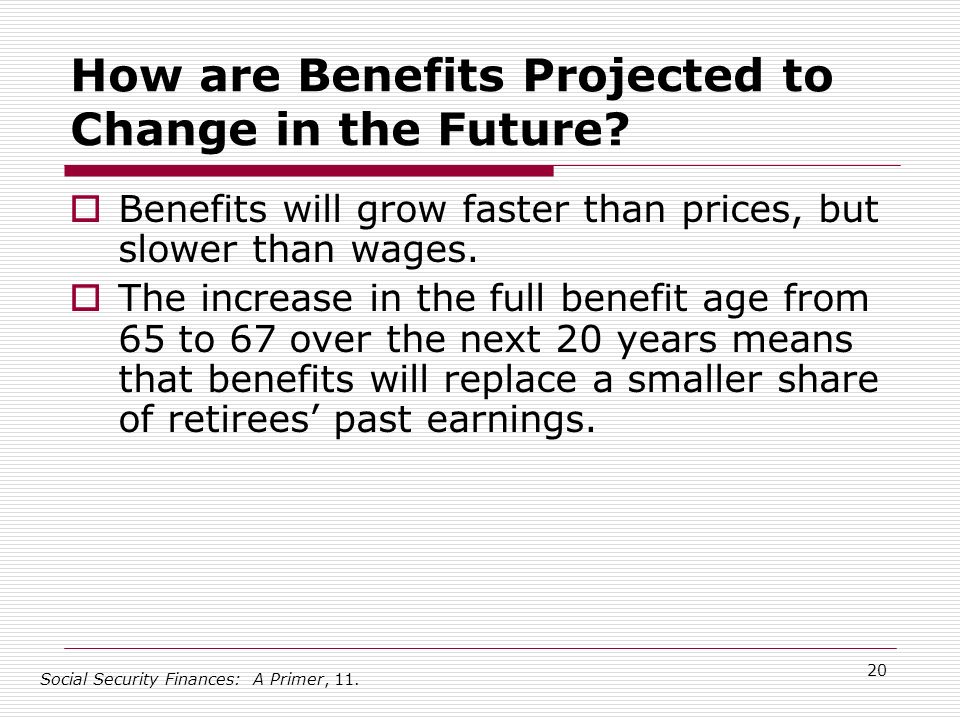 How are Benefits Projected to Change in the Future?

Benefits will grow faster than prices, but slower than wages.

The increase in the full benefit age from 65 to 67 over the next 20 years means that benefits will replace a smaller share of retirees’ past earnings.

Social Security Finances: A Primer, 11.

20